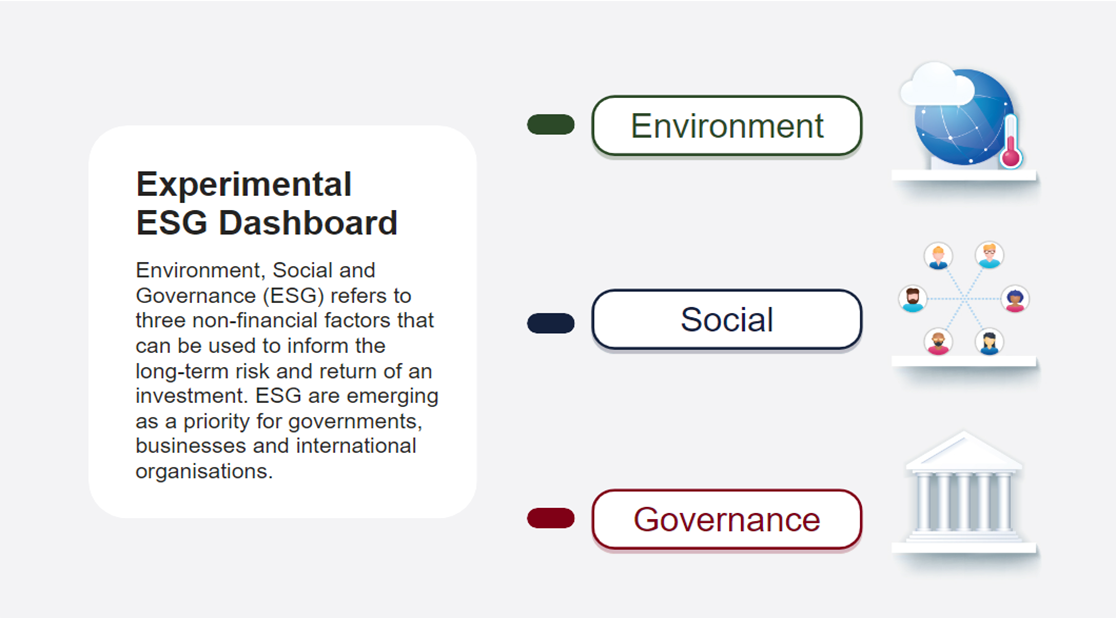 Experimental ESG Dashboard

Environment, Social and Governance (ESG) refers to three non-financial factors that can be used to inform the long-term risk and return of an investment. ESG are emerging as a priority for governments, businesses and international organisations.

Environment

Social

Governance